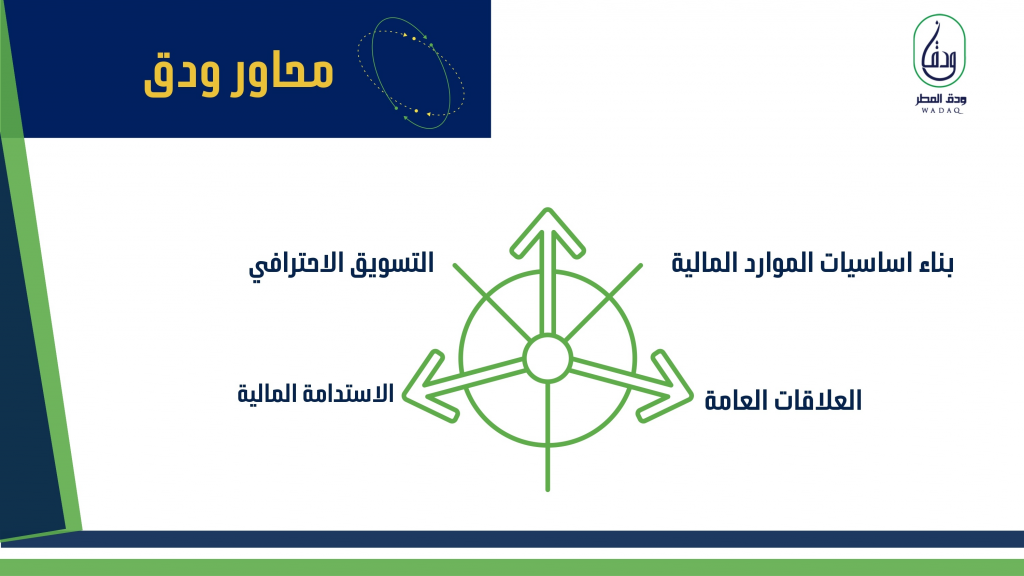 محاور ودق

ودق

ودق المطر
WADAQ

بناء اساسيات الموارد المالية

التسويق الاحترافي

العلاقات العامة

الاستدامة المالية